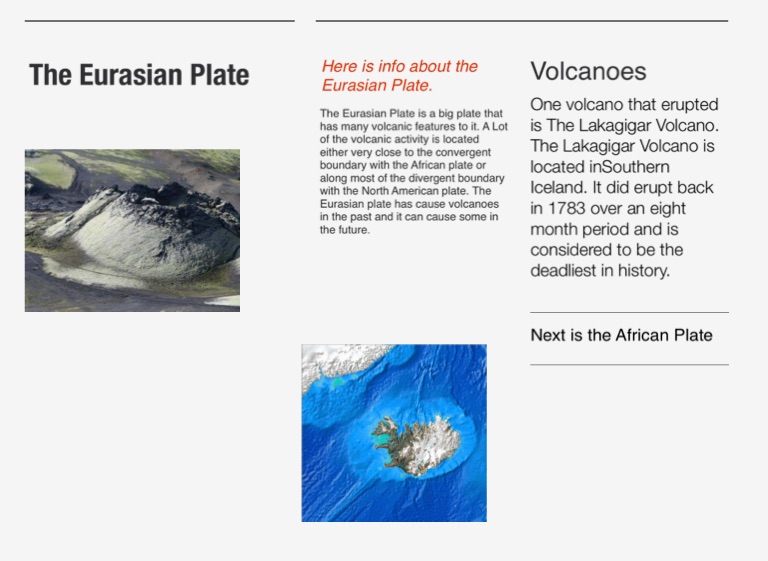 The Eurasian Plate

Here is info about the Eurasian Plate.

The Eurasian Plate is a big plate that has many volcanic features to it. A Lot of the volcanic activity is located either very close to the convergent boundary with the African plate or along most of the divergent boundary with the North American plate. The Eurasian plate has cause volcanoes in the past and it can cause some in the future.

Volcanoes

One volcano that erupted is The Lakagigar Volcano. The Lakagigar Volcano is located inSouthern Iceland. It did erupt back in 1783 over an eight month period and is considered to be the deadliest in history.

Next is the African Plate